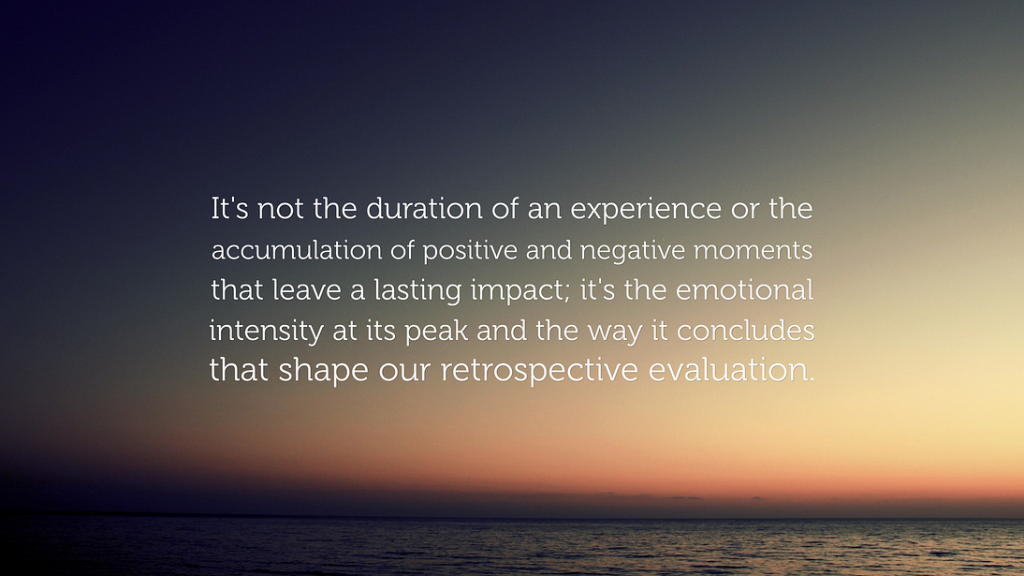 It's not the duration of an experience or the accumulation of positive and negative moments that leave a lasting impact; it's the emotional intensity at its peak and the way it concludes that shape our retrospective evaluation.